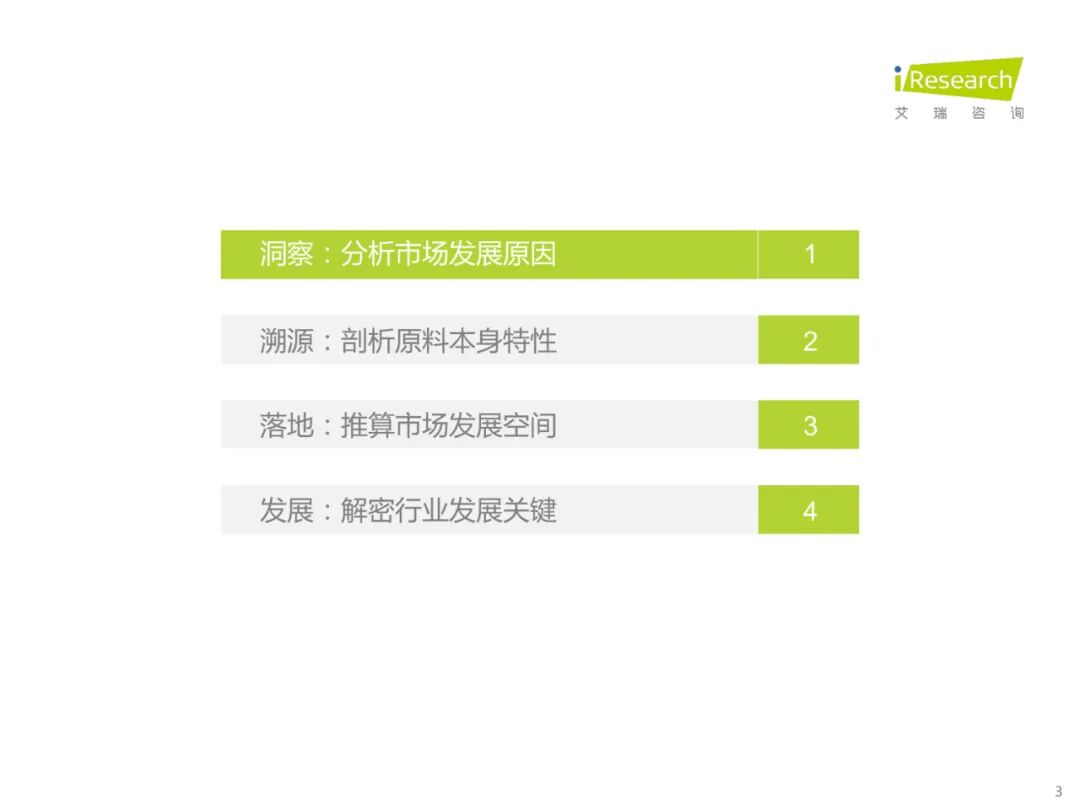 iResearch
艾 瑞 咨 询

洞察：分析市场发展原因 1

溯源：剖析原料本身特性 2

落地：推算市场发展空间 3

发展：解密行业发展关键 4

3